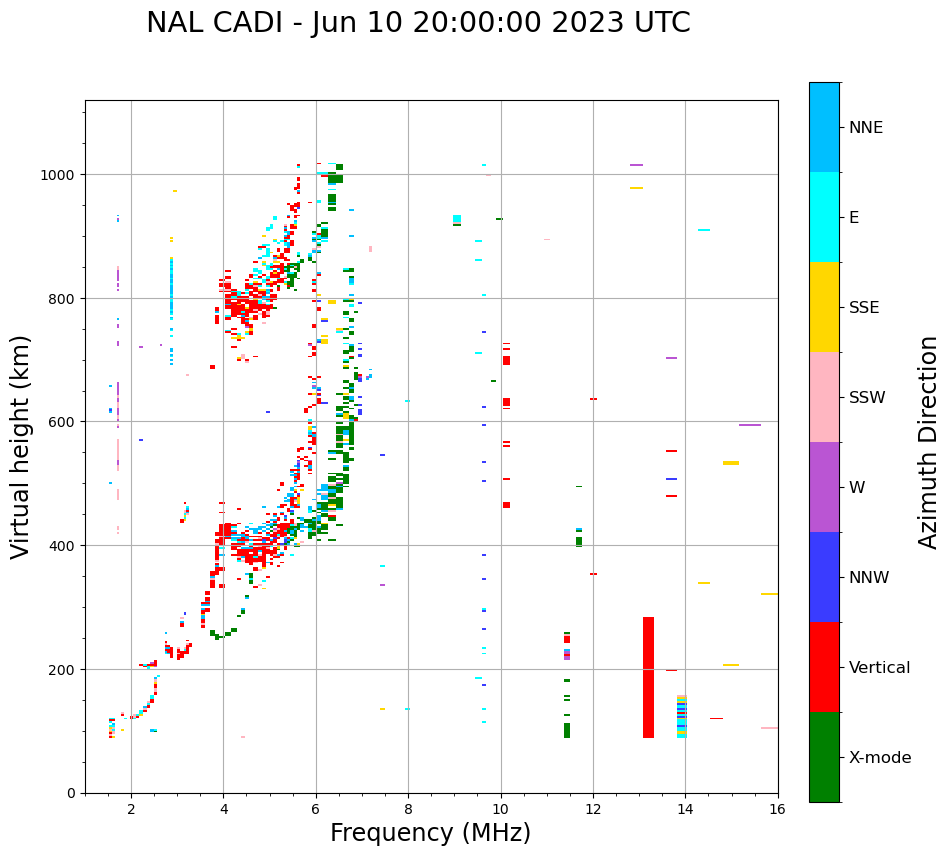 NAL CADI - Jun 10 20:00:00 2023 UTC

Virtual height (km)

1000
800
600
400
200
0

2 4 6 8 10 12 14 16

Frequency (MHz)

NNE
E
SSE
SSW
W
NNW
Vertical
X-mode

Azimuth Direction